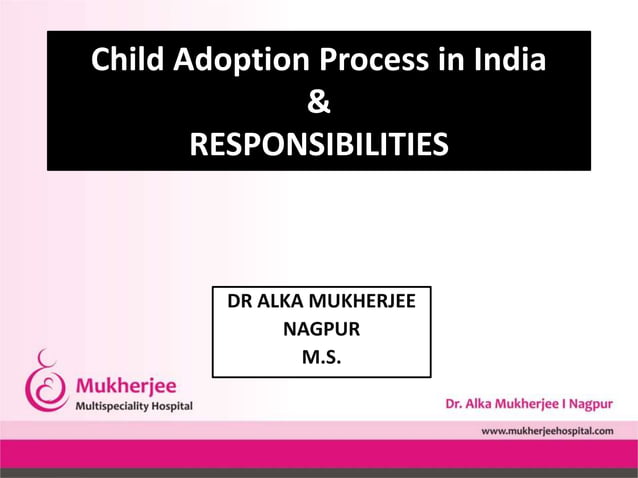 Child Adoption Process in India
&
RESPONSIBILITIES

DR ALKA MUKHERJEE
NAGPUR
M.S.

Mukherjee
Multispeciality Hospital

Dr. Alka Mukherjee I Nagpur

www.mukherjeehospital.com